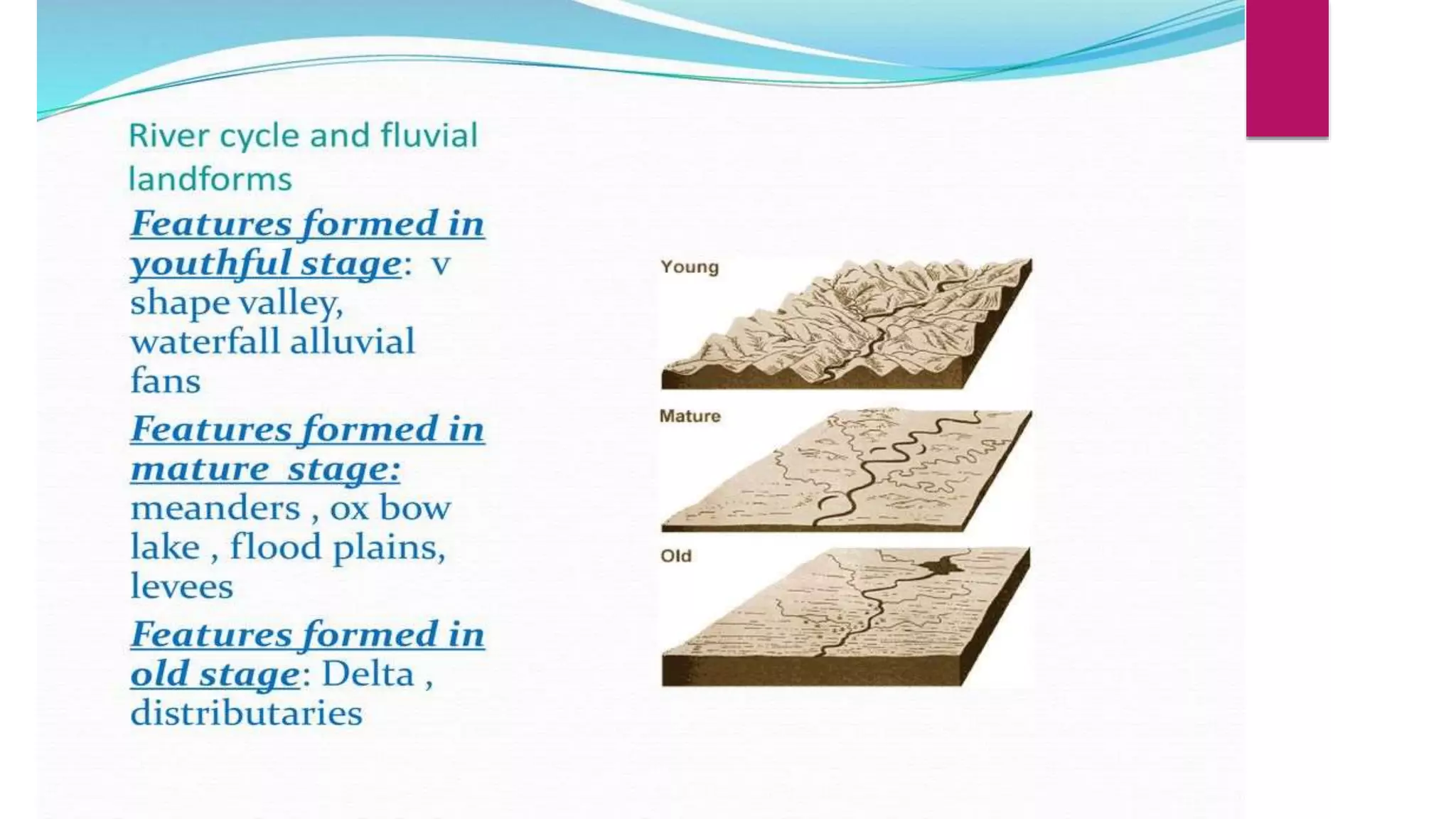 River cycle and fluvial landforms

Features formed in youthful stage: v shape valley, waterfall alluvial fans

Features formed in mature stage: meanders , ox bow lake , flood plains, levees

Features formed in old stage: Delta , distributaries

Young

Mature

Old